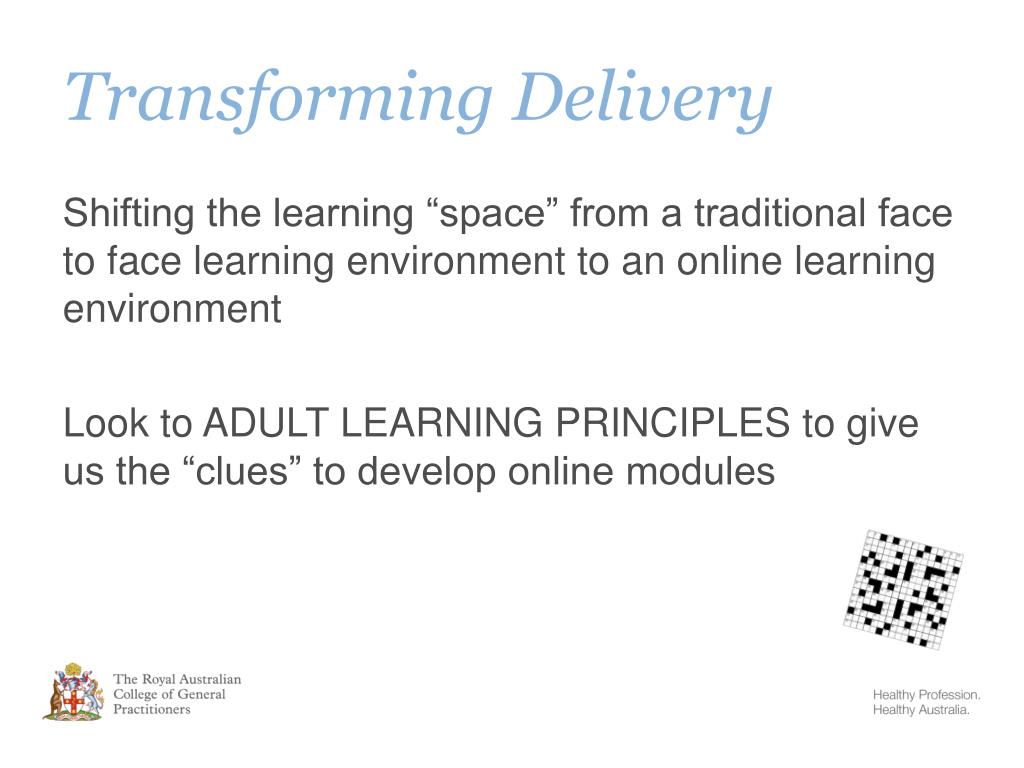 Transforming Delivery

Shifting the learning “space” from a traditional face to face learning environment to an online learning environment

Look to ADULT LEARNING PRINCIPLES to give us the “clues” to develop online modules

The Royal Australian College of General Practitioners

Healthy Profession.
Healthy Australia.